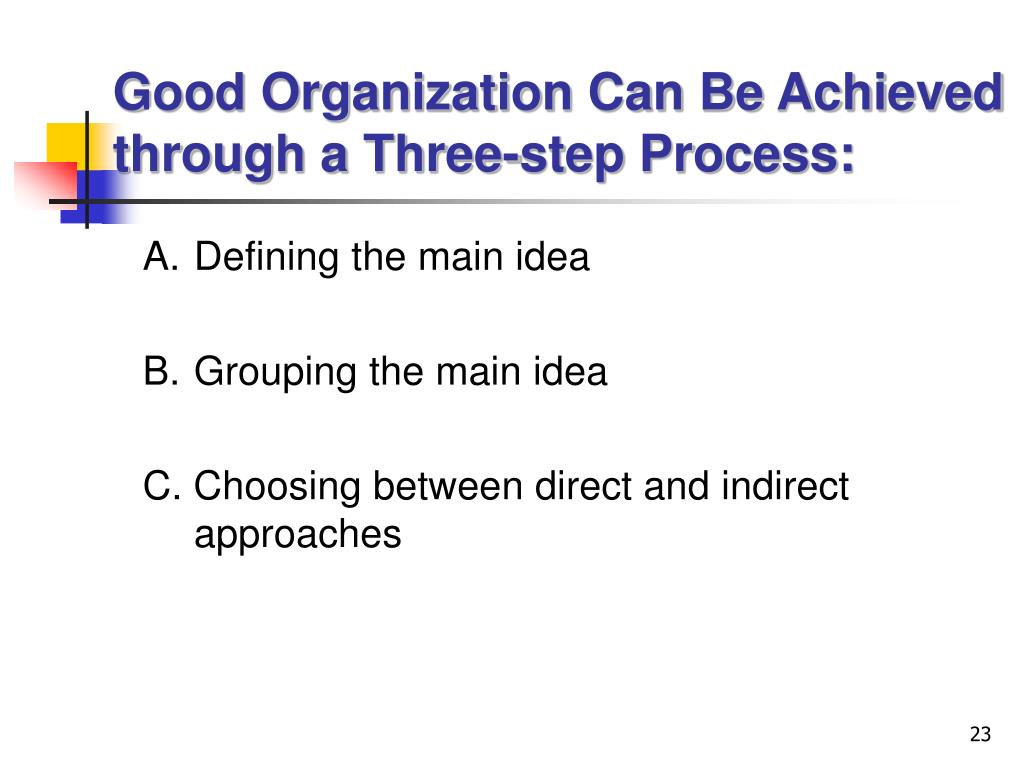 Good Organization Can Be Achieved through a Three-step Process:

A. Defining the main idea

B. Grouping the main idea

C. Choosing between direct and indirect approaches

23